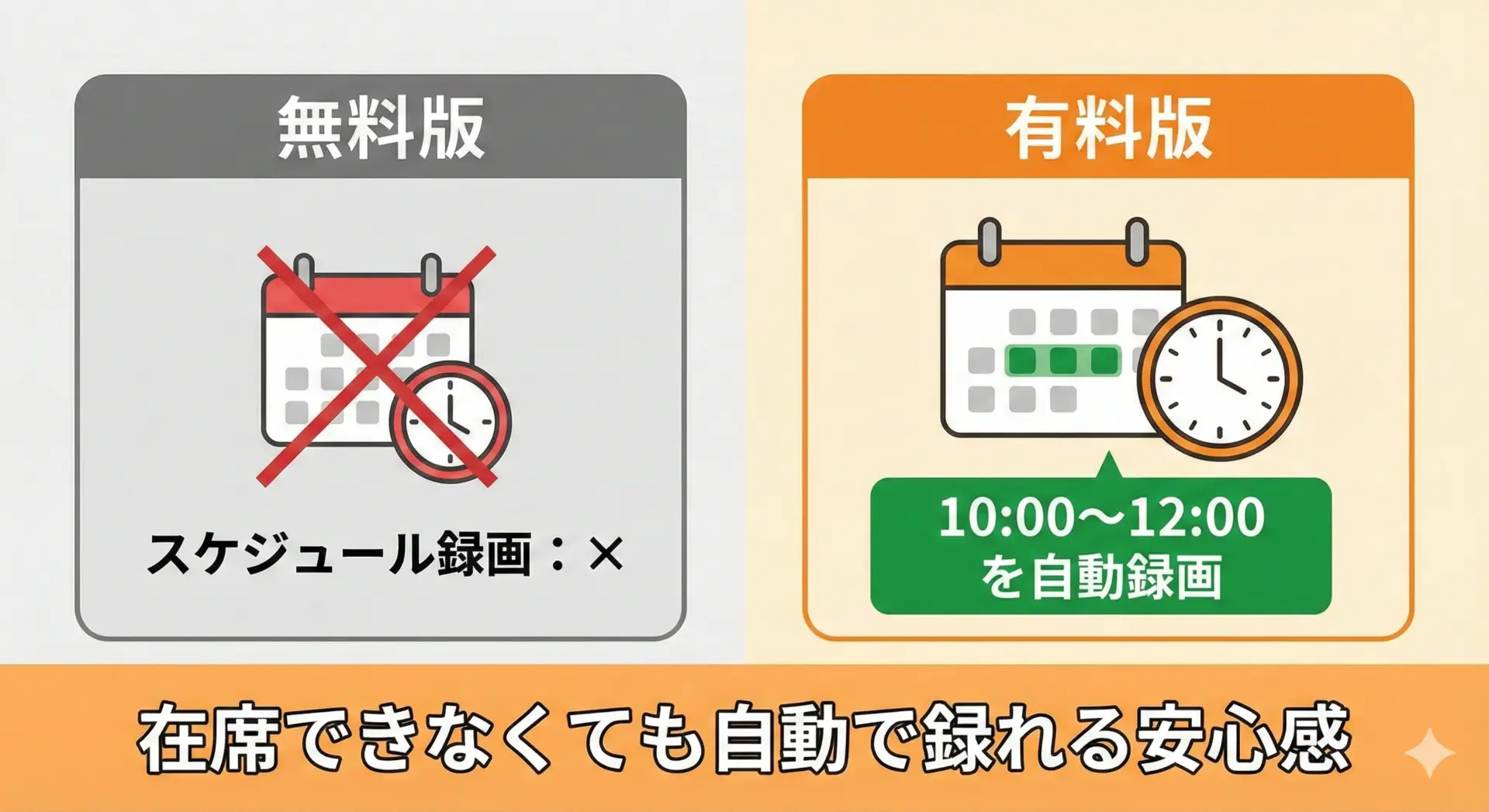 無料版

スケジュール録画：×

有料版

10:00〜12:00
を自動録画

在席できなくても自動で録れる安心感